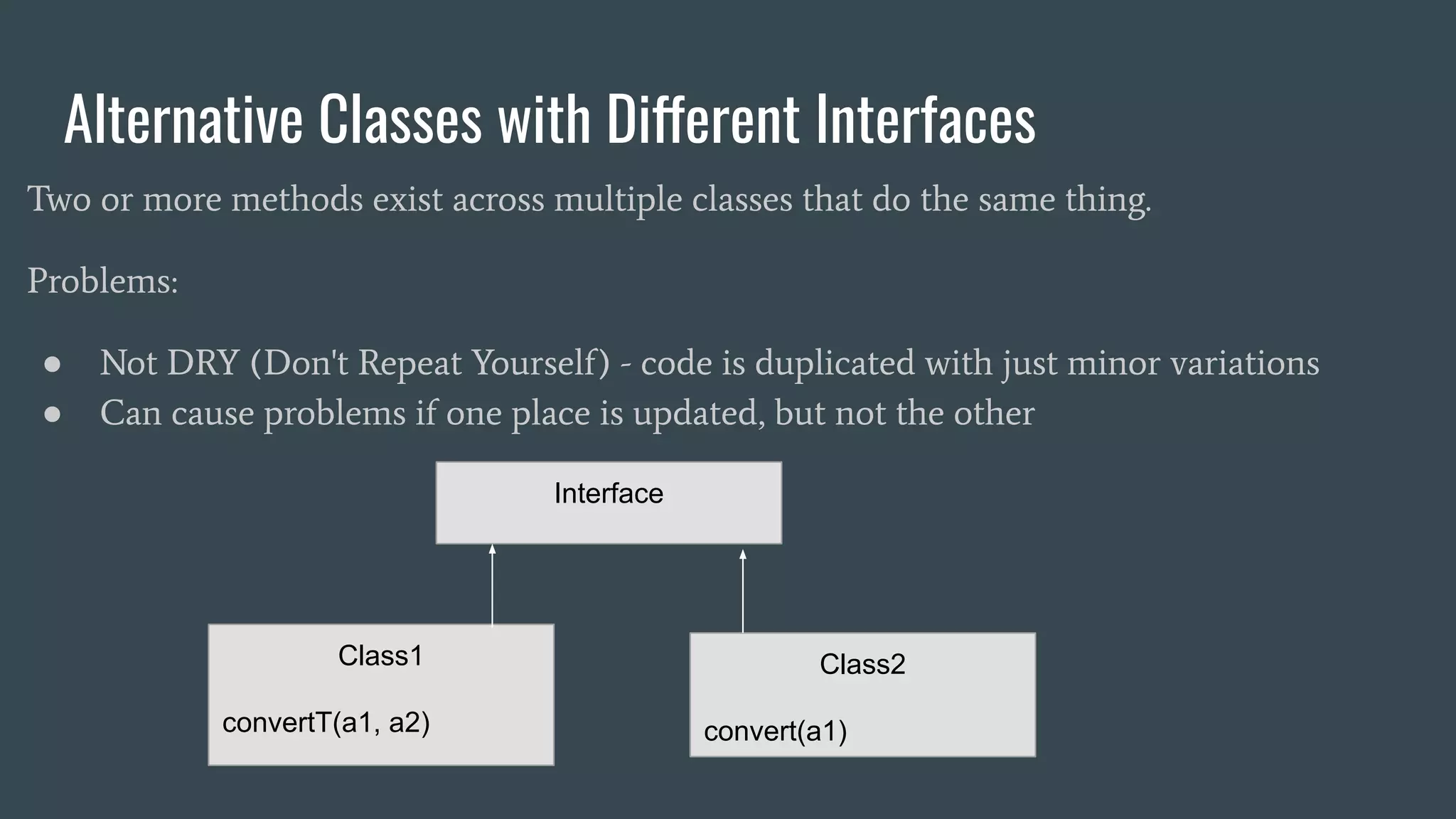 Alternative Classes with Different Interfaces

Two or more methods exist across multiple classes that do the same thing.

Problems:

● Not DRY (Don't Repeat Yourself) - code is duplicated with just minor variations
● Can cause problems if one place is updated, but not the other

Interface

Class1

convertT(a1, a2)

Class2

convert(a1)